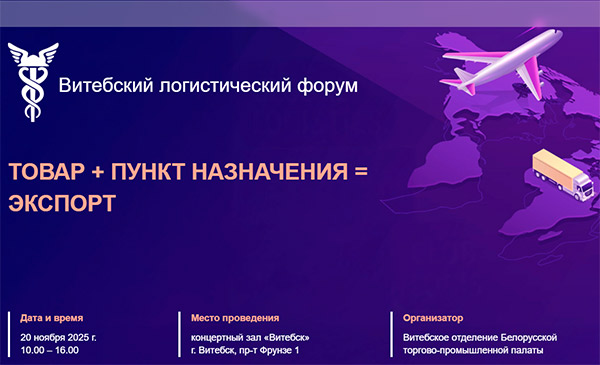 Витебский логистический форум

ТОВАР + ПУНКТ НАЗНАЧЕНИЯ = ЭКСПОРТ

Дата и время

20 ноября 2025 г.
10.00 – 16.00

Место проведения

концертный зал «Витебск»
г. Витебск, пр-т Фрунзе 1

Организатор

Витебское отделение Белорусской торгово-промышленной палаты